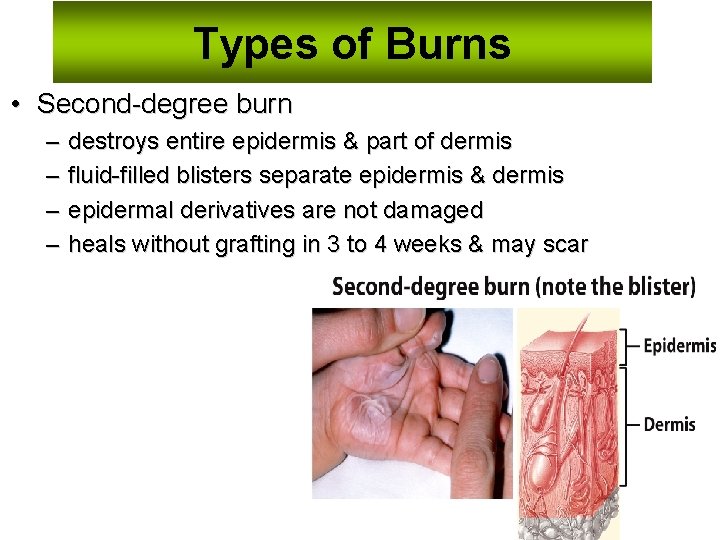 Types of Burns

• Second-degree burn
– destroys entire epidermis & part of dermis
– fluid-filled blisters separate epidermis & dermis
– epidermal derivatives are not damaged
– heals without grafting in 3 to 4 weeks & may scar

Second-degree burn (note the blister)

Epidermis

Dermis